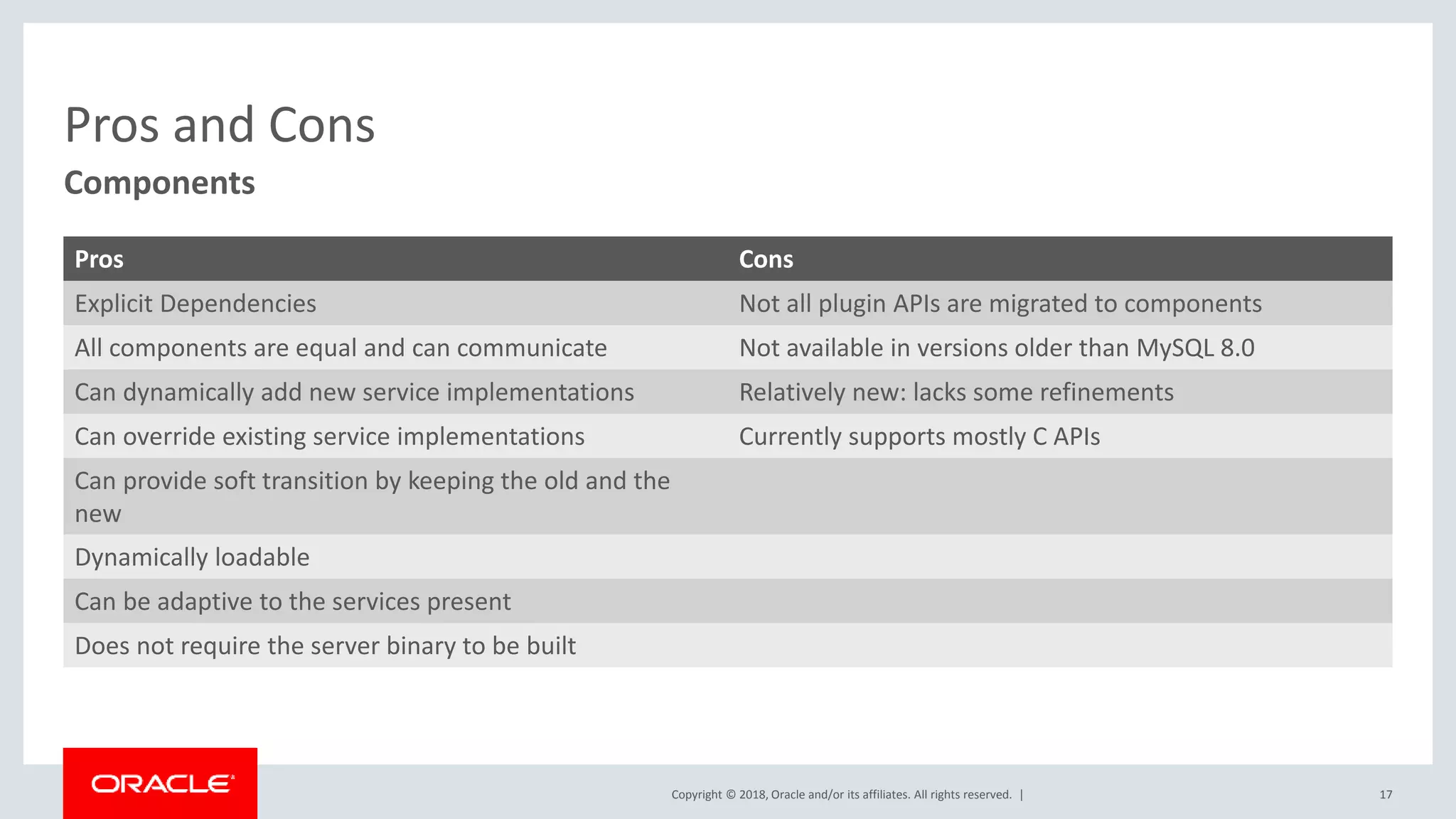 Pros and Cons

Components

| Pros | Cons |
|---|---|
| Explicit Dependencies | Not all plugin APIs are migrated to components |
| All components are equal and can communicate | Not available in versions older than MySQL 8.0 |
| Can dynamically add new service implementations | Relatively new: lacks some refinements |
| Can override existing service implementations | Currently supports mostly C APIs |
| Can provide soft transition by keeping the old and the new | |
| Dynamically loadable | |
| Can be adaptive to the services present | |
| Does not require the server binary to be built | |

ORACLE

Copyright © 2018, Oracle and/or its affiliates. All rights reserved. |

17